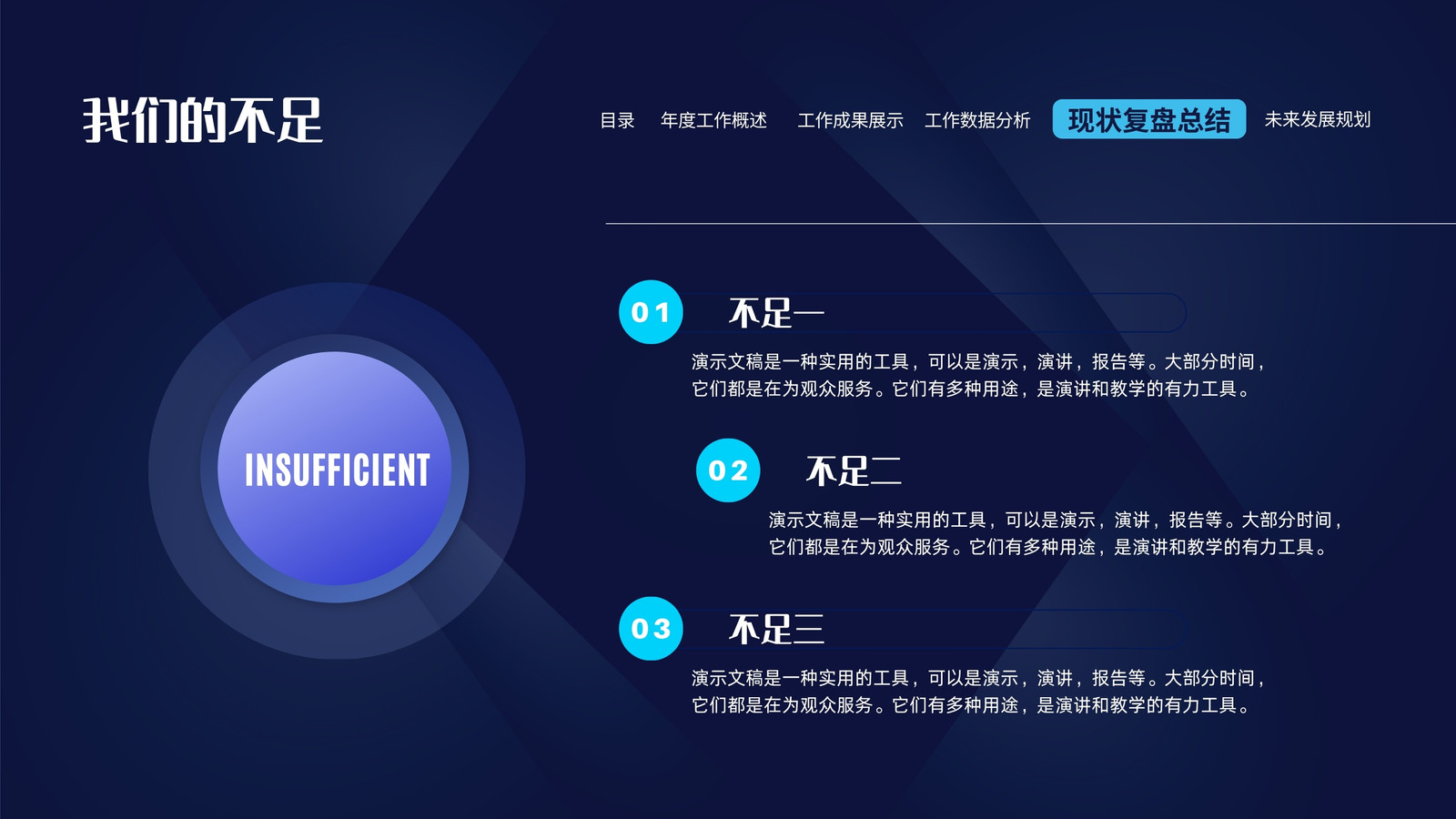 我们的不足

目录 年度工作概述 工作成果展示 工作数据分析 现状复盘总结 未来发展规划

INSUFFICIENT

01 不足一

演示文稿是一种实用的工具，可以是演示，演讲，报告等。大部分时间，它们都是在为观众服务。它们有多种用途，是演讲和教学的有力工具。

02 不足二

演示文稿是一种实用的工具，可以是演示，演讲，报告等。大部分时间，它们都是在为观众服务。它们有多种用途，是演讲和教学的有力工具。

03 不足三

演示文稿是一种实用的工具，可以是演示，演讲，报告等。大部分时间，它们都是在为观众服务。它们有多种用途，是演讲和教学的有力工具。